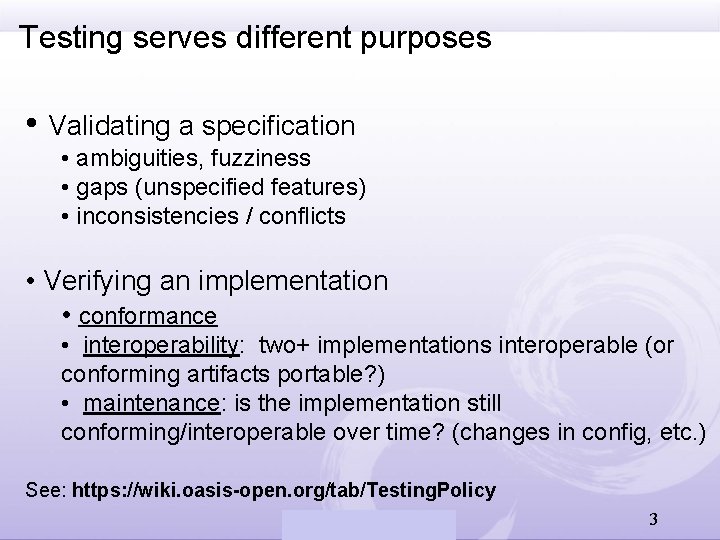 Testing serves different purposes

• Validating a specification
• ambiguities, fuzziness
• gaps (unspecified features)
• inconsistencies / conflicts

• Verifying an implementation
• conformance
• interoperability: two+ implementations interoperable (or conforming artifacts portable?)
• maintenance: is the implementation still conforming/interoperable over time? (changes in config, etc.)

See: https://wiki.oasis-open.org/tab/TestingPolicy

3